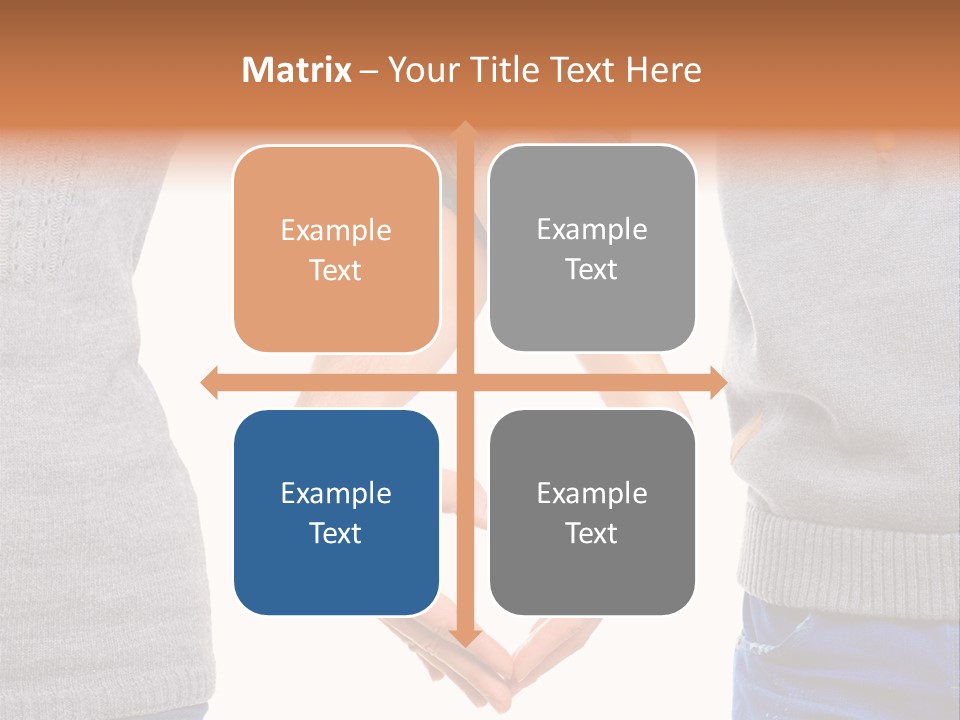 Matrix – Your Title Text Here

Example Text

Example Text

Example Text

Example Text